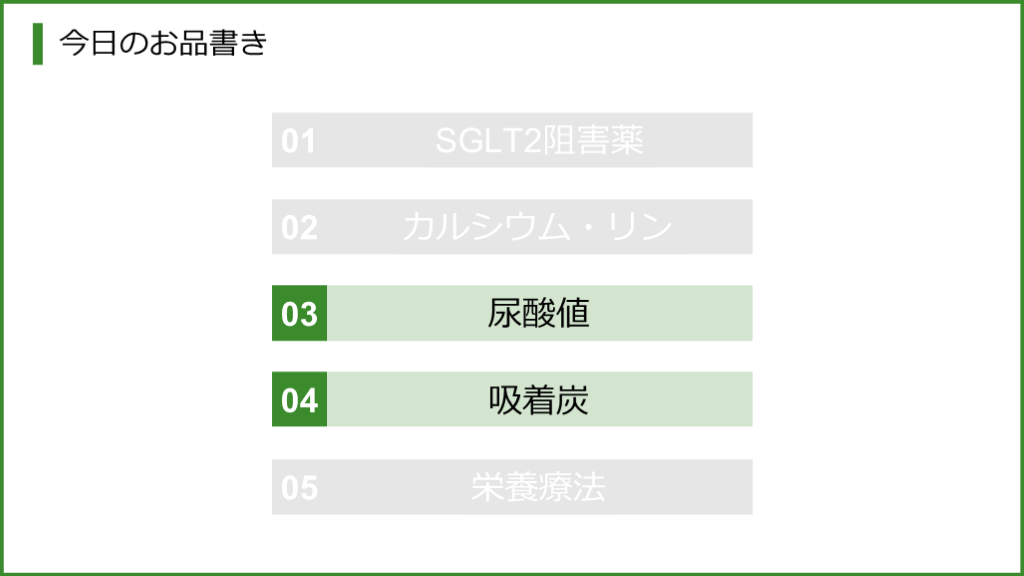 今日のお品書き

01 SGLT2阻害薬

02 カルシウム・リン

03 尿酸値

04 吸着炭

05 栄養療法